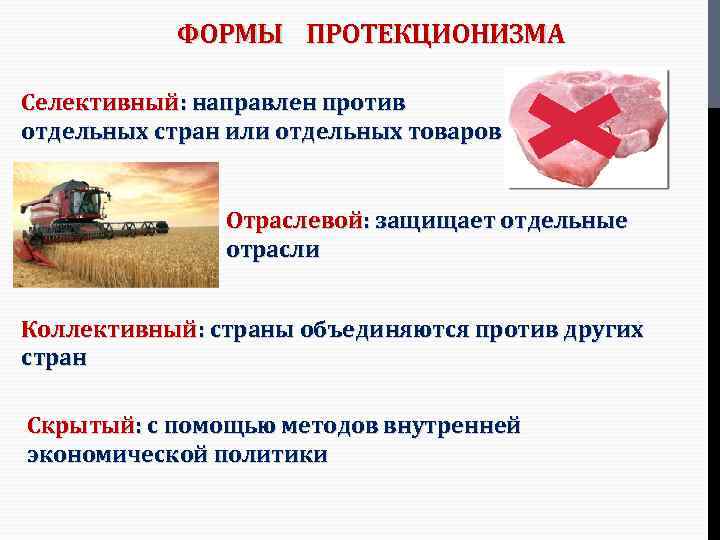 ФОРМЫ ПРОТЕКЦИОНИЗМА

Селективный: направлен против отдельных стран или отдельных товаров

Отраслевой: защищает отдельные отрасли

Коллективный: страны объединяются против других стран

Скрытый: с помощью методов внутренней экономической политики